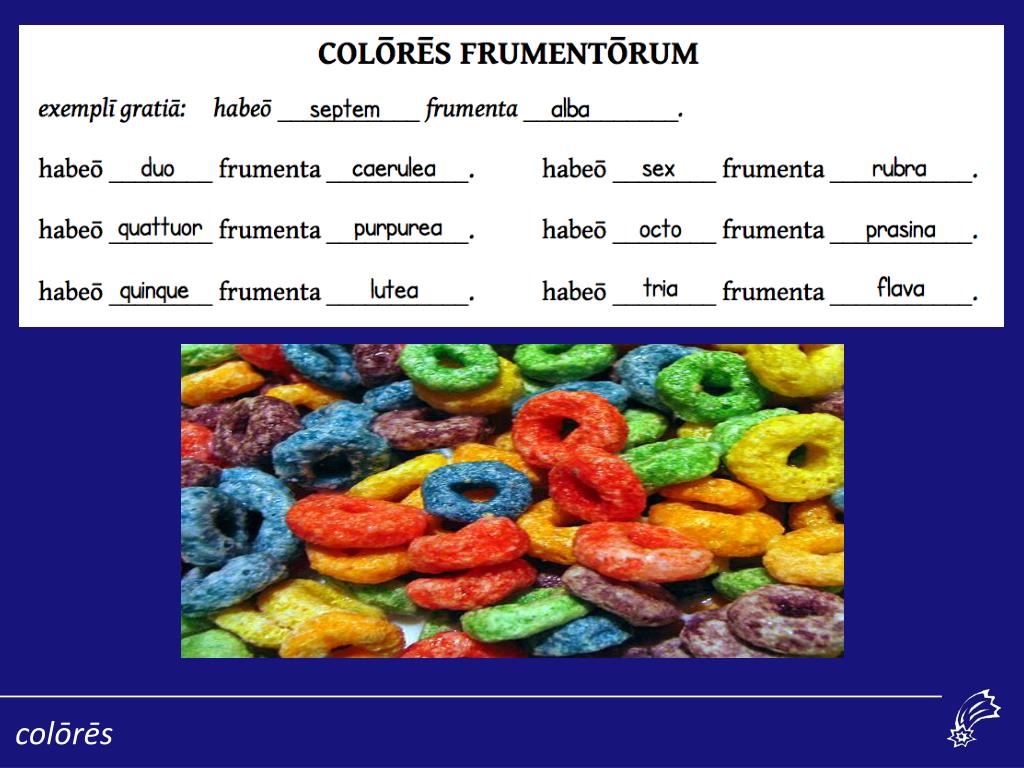 COLŌRĒS FRUMENTŌRUM

exemplī gratiā: habeō septem frumenta alba.

habeō duo frumenta caerulea.

habeō quattuor frumenta purpurea.

habeō quinque frumenta lutea.

habeō sex frumenta rubra.

habeō octo frumenta prasina.

habeō tria frumenta flava.

colōrēs